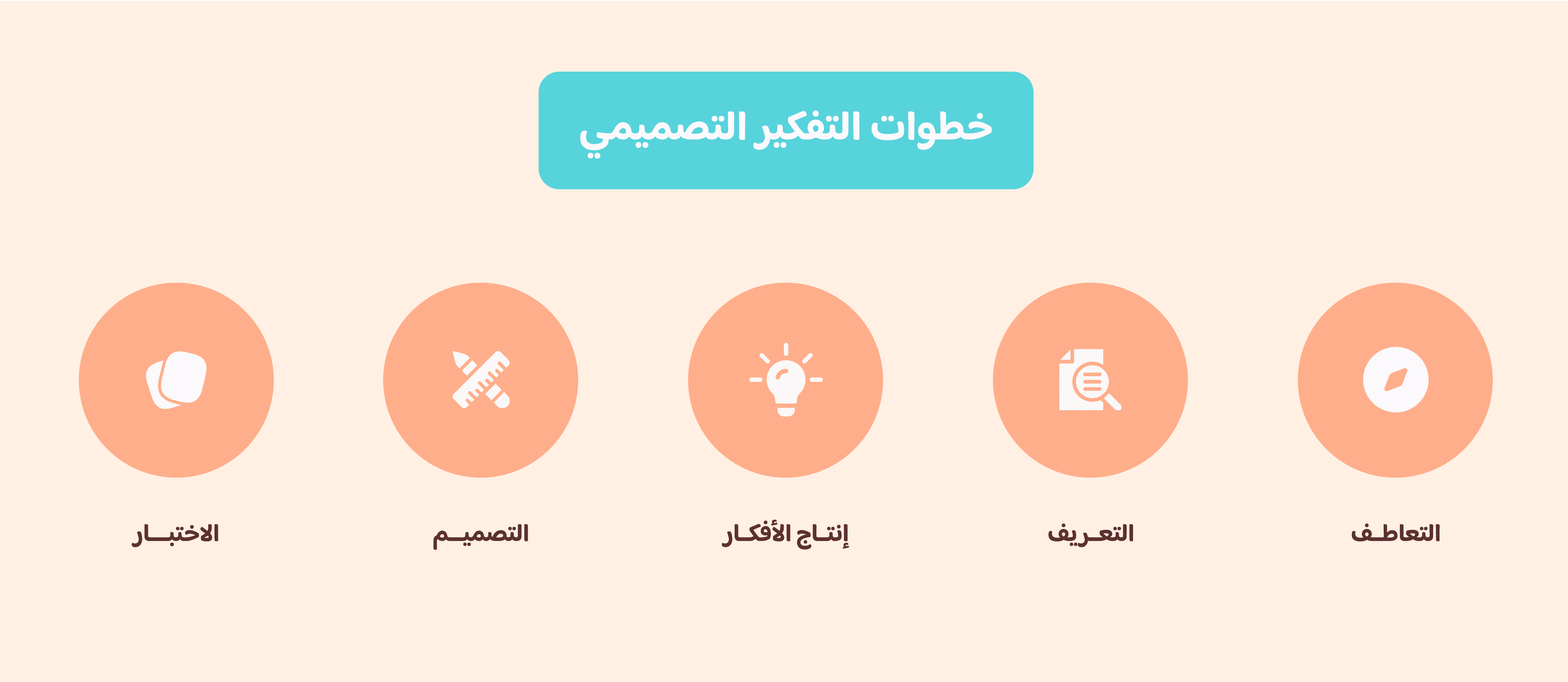 خطوات التفكير التصميمي

التعاطف

التعريف

إنتاج الأفكار

التصميم

الاختبار